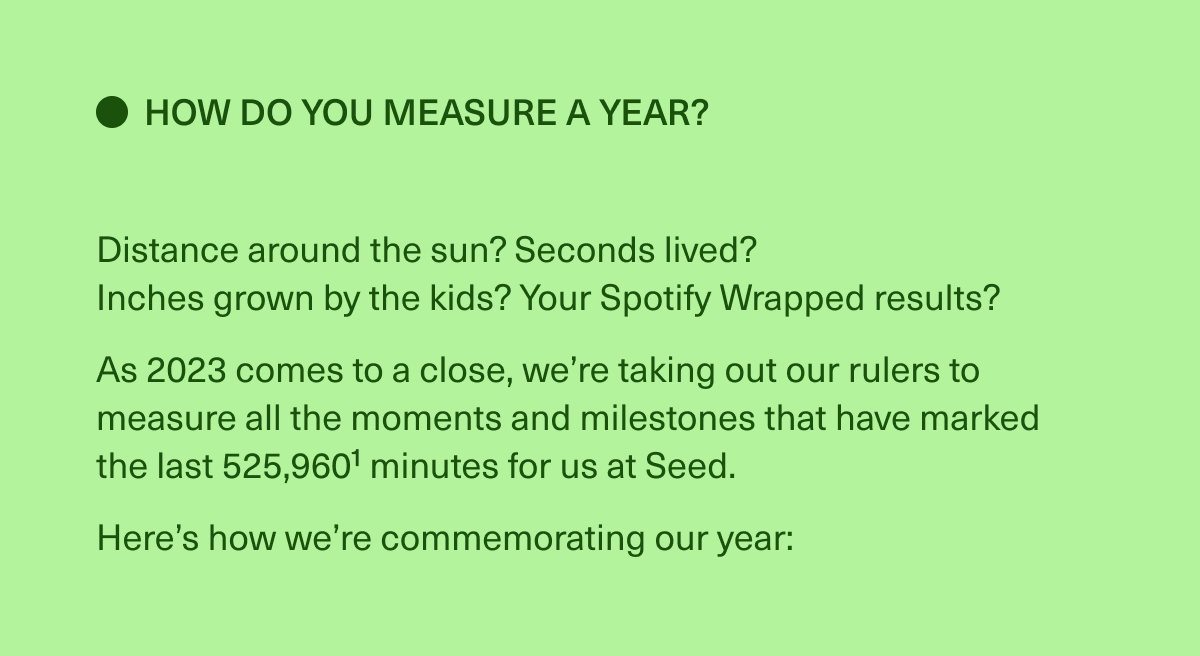 HOW DO YOU MEASURE A YEAR?

Distance around the sun? Seconds lived?
Inches grown by the kids? Your Spotify Wrapped results?

As 2023 comes to a close, we’re taking out our rulers to measure all the moments and milestones that have marked the last 525,960$^1$ minutes for us at Seed.

Here’s how we’re commemorating our year: